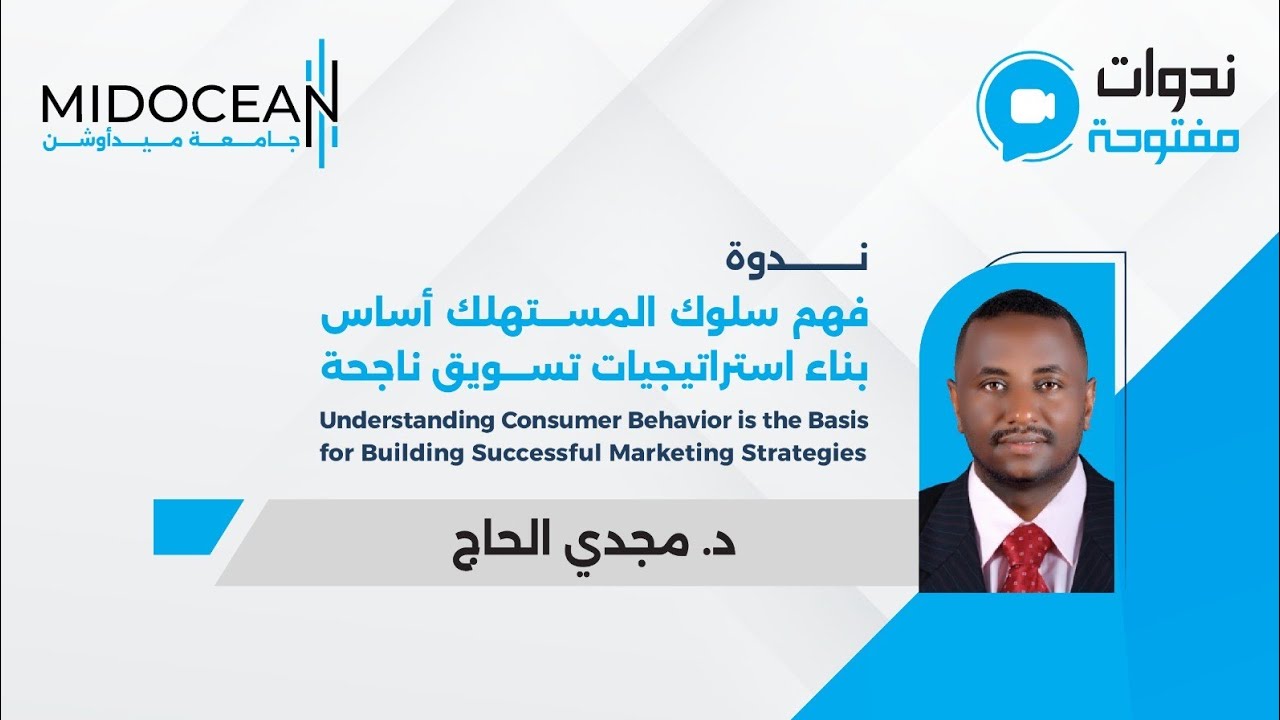 MIDOCEAN
جامعة ميدأوشن

ندوات
مفتوحة

ندوة
فهم سلوك المستهلك أساس
بناء استراتيجيات تسويق ناجحة
Understanding Consumer Behavior is the Basis for Building Successful Marketing Strategies

د. مجدي الحاج